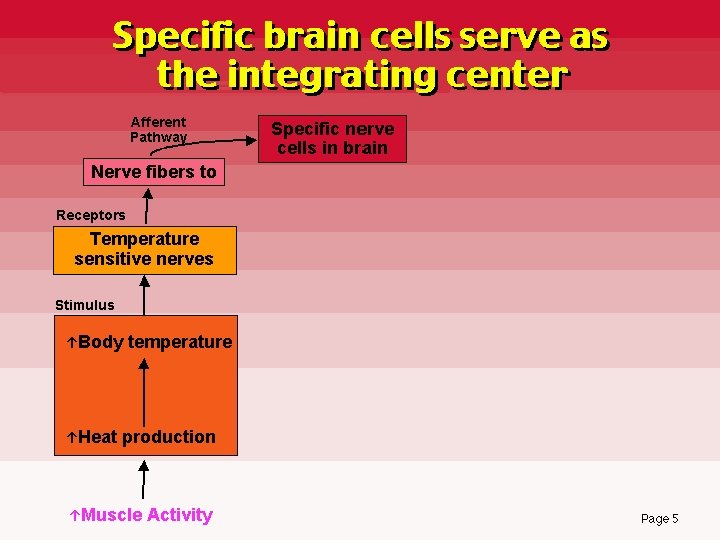 Specific brain cells serve as the integrating center

Afferent Pathway

Specific nerve cells in brain

Nerve fibers to

Receptors

Temperature sensitive nerves

Stimulus

↑Body temperature

↑Heat production

↑Muscle Activity

Page 5